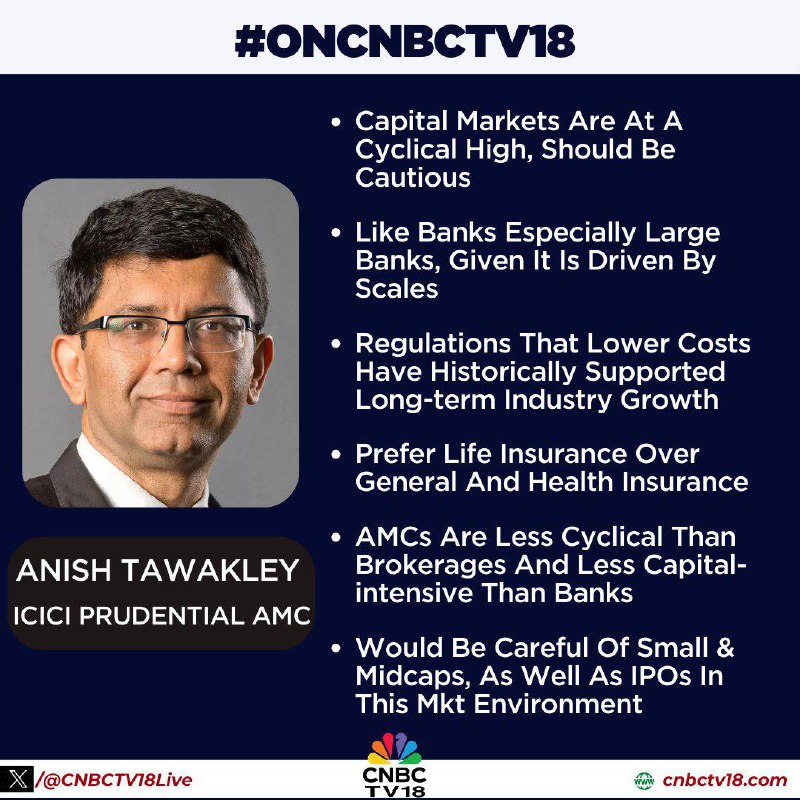 #ONCNBCTV18

ANISH TAWAKLEY
ICICI PRUDENTIAL AMC

• Capital Markets Are At A Cyclical High, Should Be Cautious

• Like Banks Especially Large Banks, Given It Is Driven By Scales

• Regulations That Lower Costs Have Historically Supported Long-term Industry Growth

• Prefer Life Insurance Over General And Health Insurance

• AMCs Are Less Cyclical Than Brokerages And Less Capital-intensive Than Banks

• Would Be Careful Of Small & Midcaps, As Well As IPOs In This Mkt Environment

/@CNBCTV18Live
CNBC TV18
cnbctv18.com